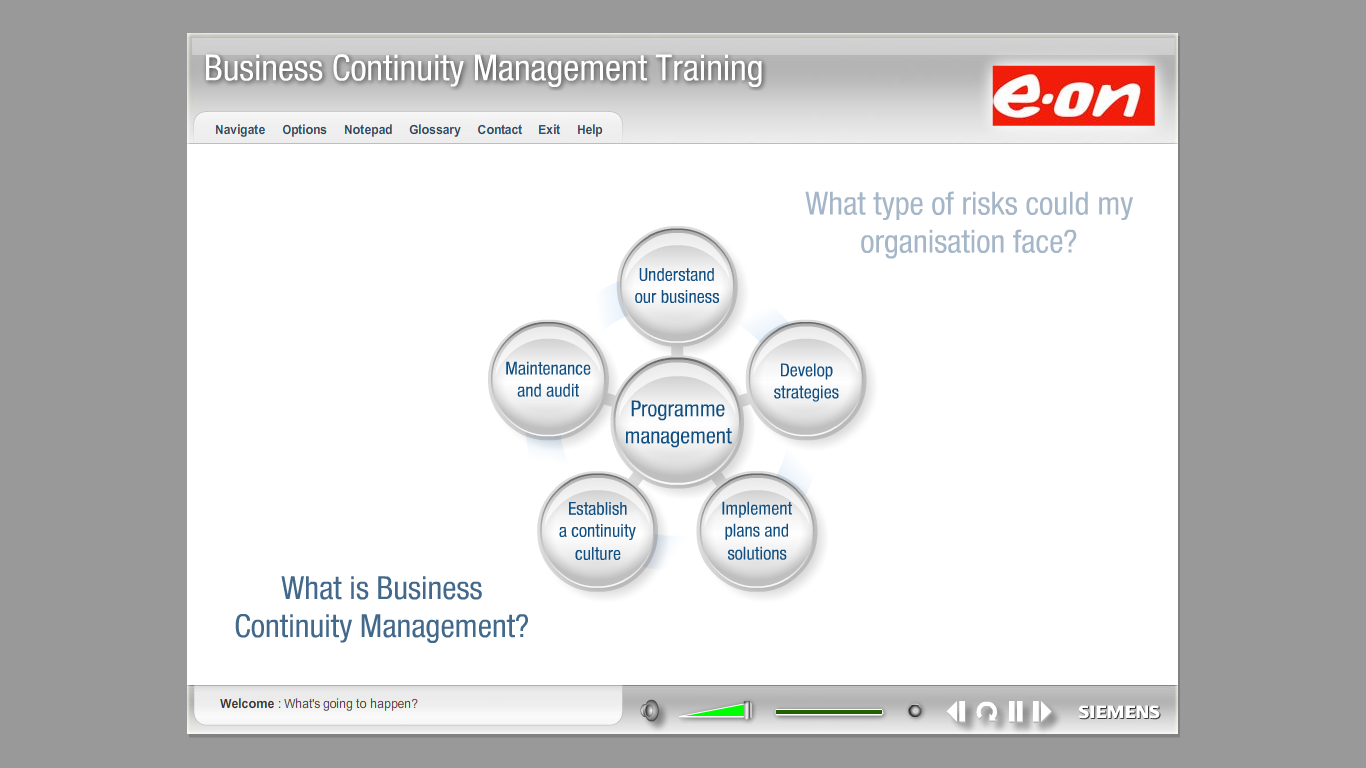 Business Continuity Management Training

e·on

Navigate Options Notepad Glossary Contact Exit Help

What type of risks could my organisation face?

Understand our business

Maintenance and audit

Develop strategies

Programme management

Establish a continuity culture

Implement plans and solutions

What is Business Continuity Management?

Welcome : What's going to happen?

SIEMENS